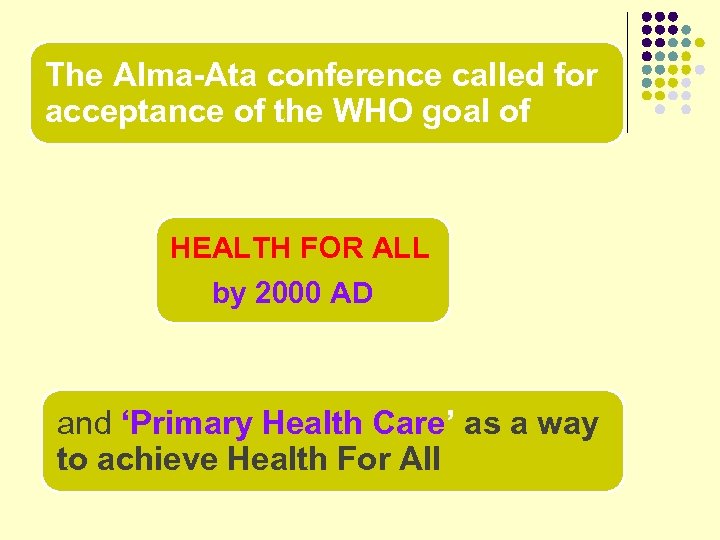 The Alma-Ata conference called for acceptance of the WHO goal of

HEALTH FOR ALL

by 2000 AD

and ‘Primary Health Care’ as a way to achieve Health For All